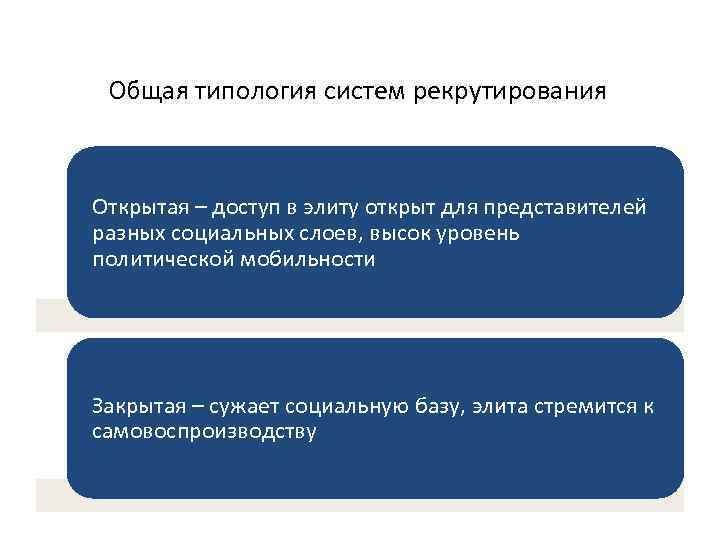 Общая типология систем рекрутирования

Открытая – доступ в элиту открыт для представителей разных социальных слоев, высок уровень политической мобильности

Закрытая – сужает социальную базу, элита стремится к самовоспроизводству